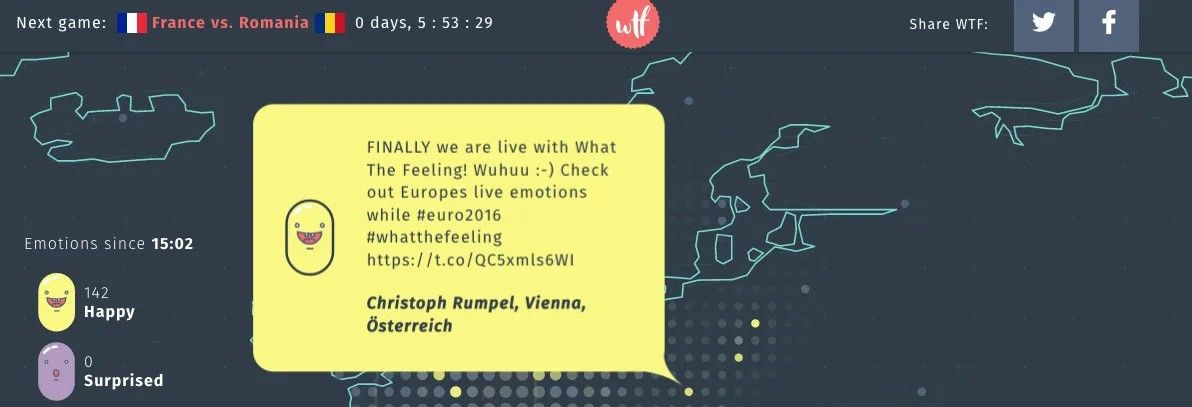 Next game: France vs. Romania 0 days, 5 : 53 : 29

wtf

Share WTF:

FINALLY we are live with What The Feeling! Wuhuu :-) Check out Europes live emotions while #euro2016 #whatthefeeling https://t.co/QC5xmls6WI

Christoph Rumpel, Vienna, Österreich

Emotions since 15:02

142
Happy

0
Surprised